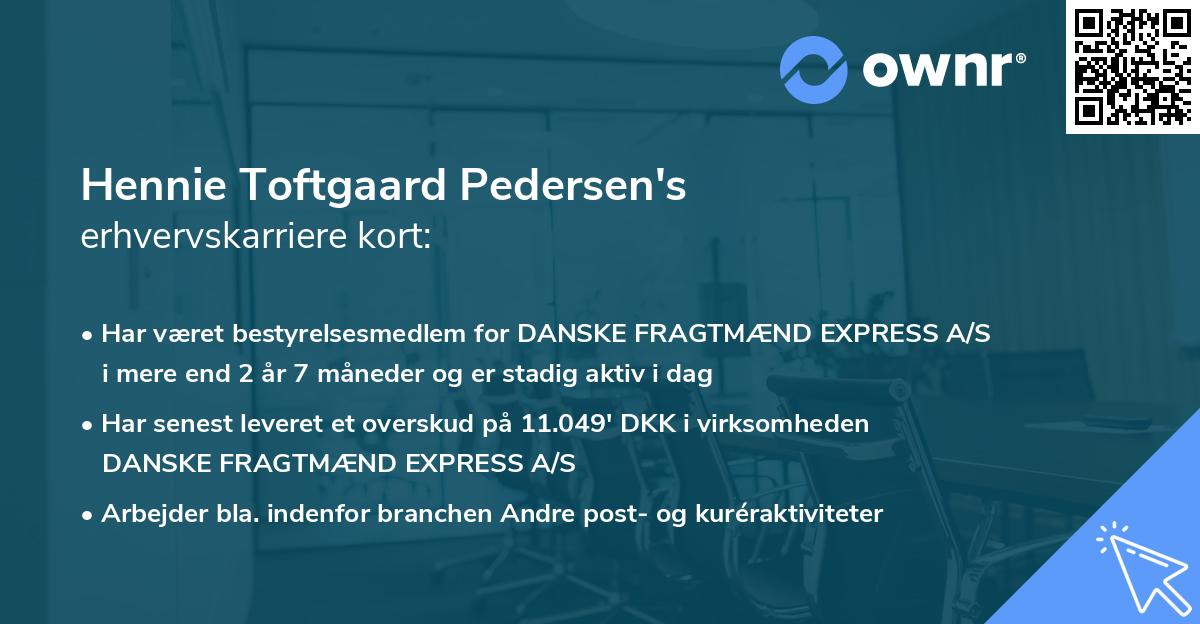 ownr®

Hennie Toftgaard Pedersen's
erhvervskarriere kort:

• Har været bestyrelsesmedlem for DANSKE FRAGTMÆND EXPRESS A/S i mere end 2 år 7 måneder og er stadig aktiv i dag

• Har senest leveret et overskud på 11.049' DKK i virksomheden DANSKE FRAGTMÆND EXPRESS A/S

• Arbejder bla. indenfor branchen Andre post- og kuréraktiviteter